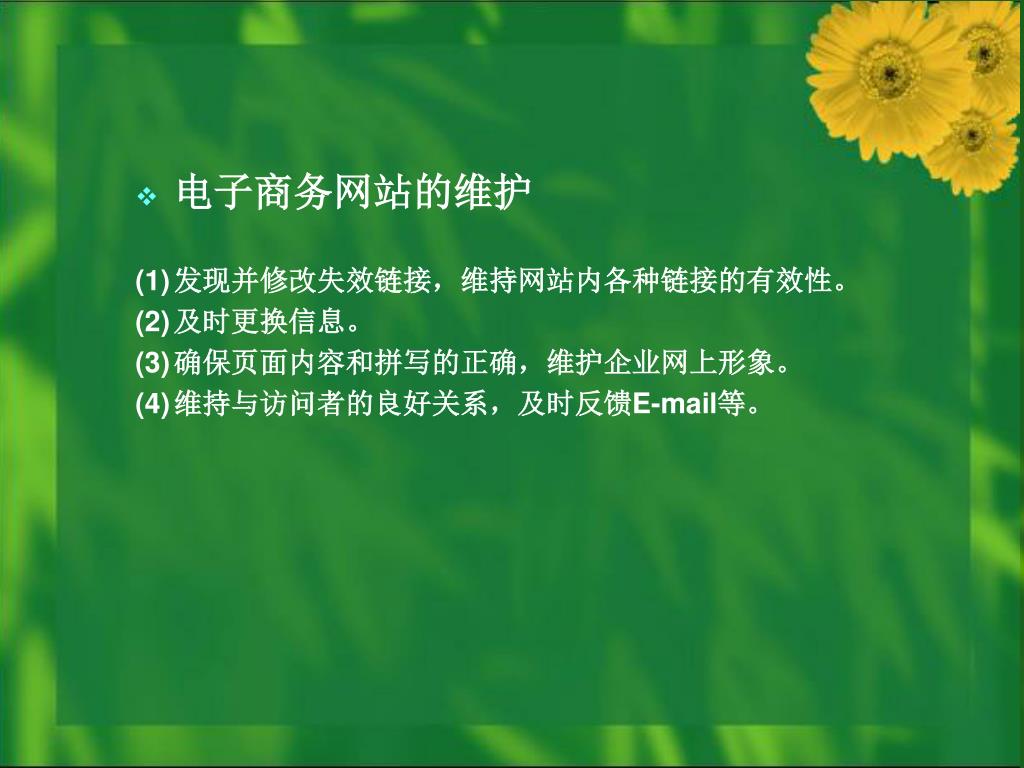 ❖ 电子商务网站的维护

(1) 发现并修改失效链接，维持网站内各种链接的有效性。
(2) 及时更换信息。
(3) 确保页面内容和拼写的正确，维护企业网上形象。
(4) 维持与访问者的良好关系，及时反馈E-mail等。